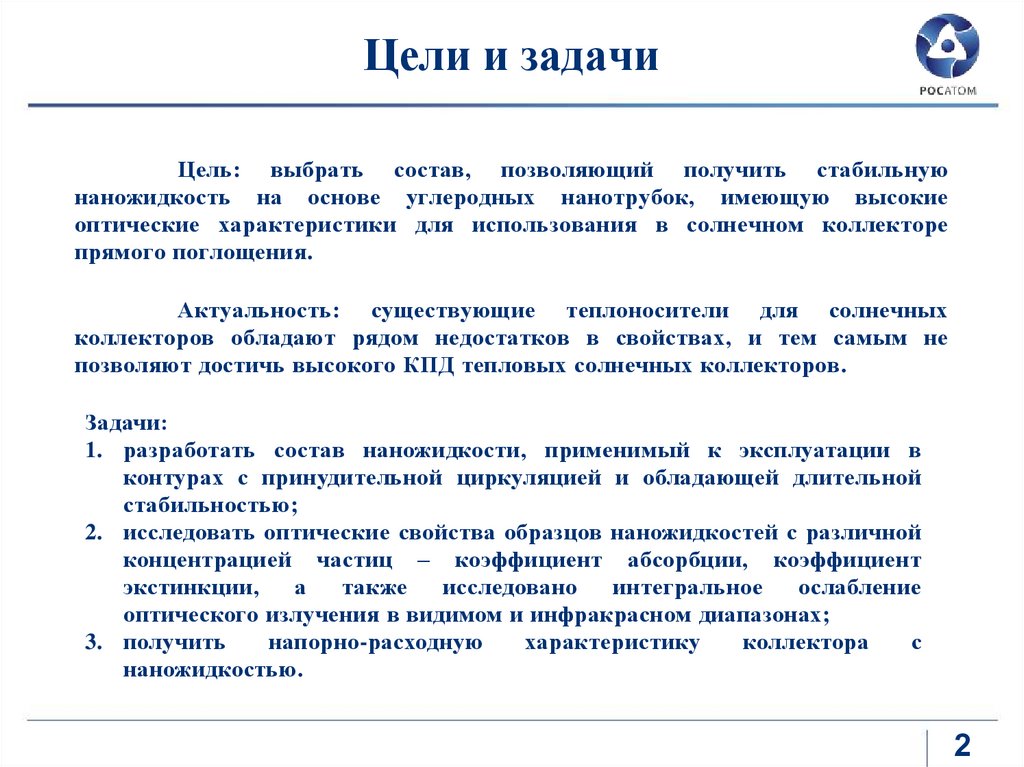 Цели и задачи

РОСАТОМ

Цель: выбрать состав, позволяющий получить стабильную наножидкость на основе углеродных нанотрубок, имеющую высокие оптические характеристики для использования в солнечном коллекторе прямого поглощения.

Актуальность: существующие теплоносители для солнечных коллекторов обладают рядом недостатков в свойствах, и тем самым не позволяют достичь высокого КПД тепловых солнечных коллекторов.

Задачи:
1. разработать состав наножидкости, применимый к эксплуатации в контурах с принудительной циркуляцией и обладающей длительной стабильностью;
2. исследовать оптические свойства образцов наножидкостей с различной концентрацией частиц – коэффициент абсорбции, коэффициент экстинкции, а также исследовано интегральное ослабление оптического излучения в видимом и инфракрасном диапазонах;
3. получить напорно-расходную характеристику коллектора с наножидкостью.

2